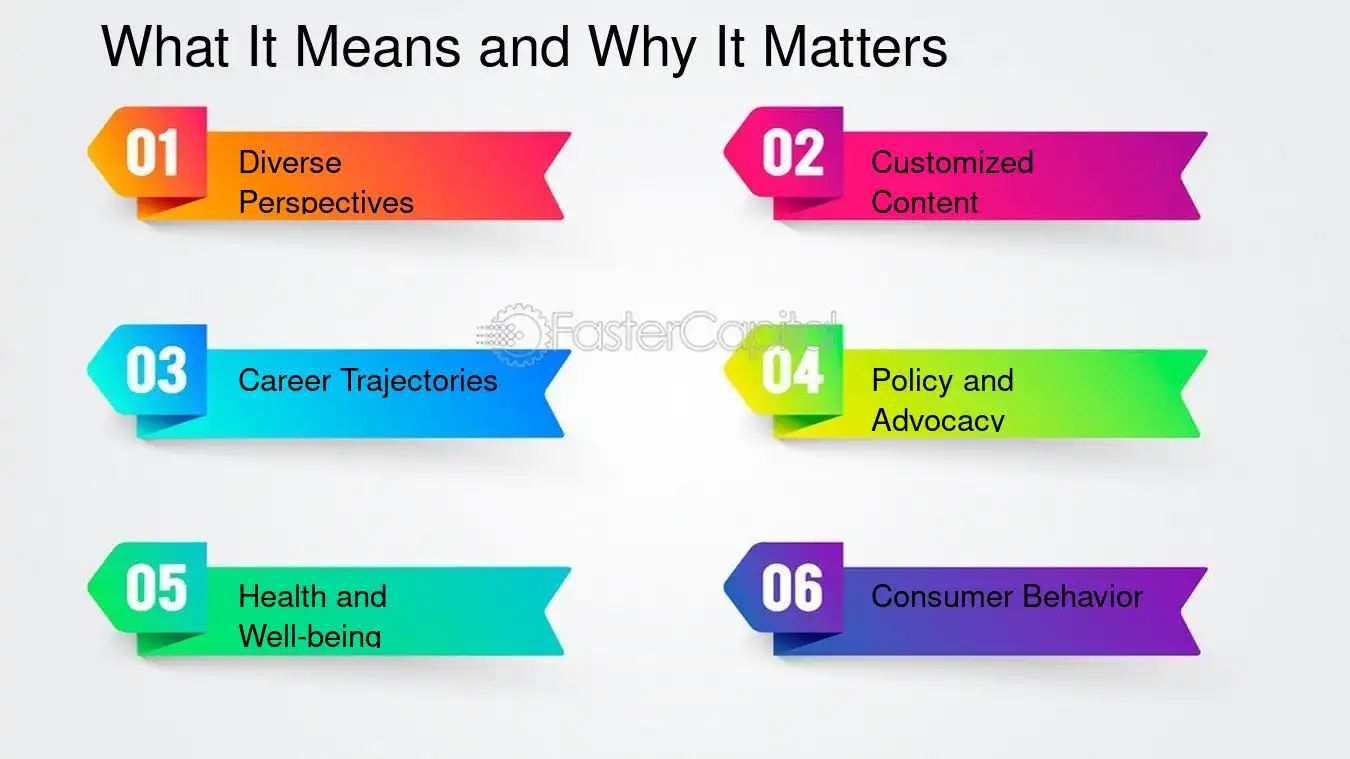 What It Means and Why It Matters

01
Diverse Perspectives

02
Customized Content

03
Career Trajectories

04
Policy and Advocacy

05
Health and Well-being

06
Consumer Behavior

FasterCapital